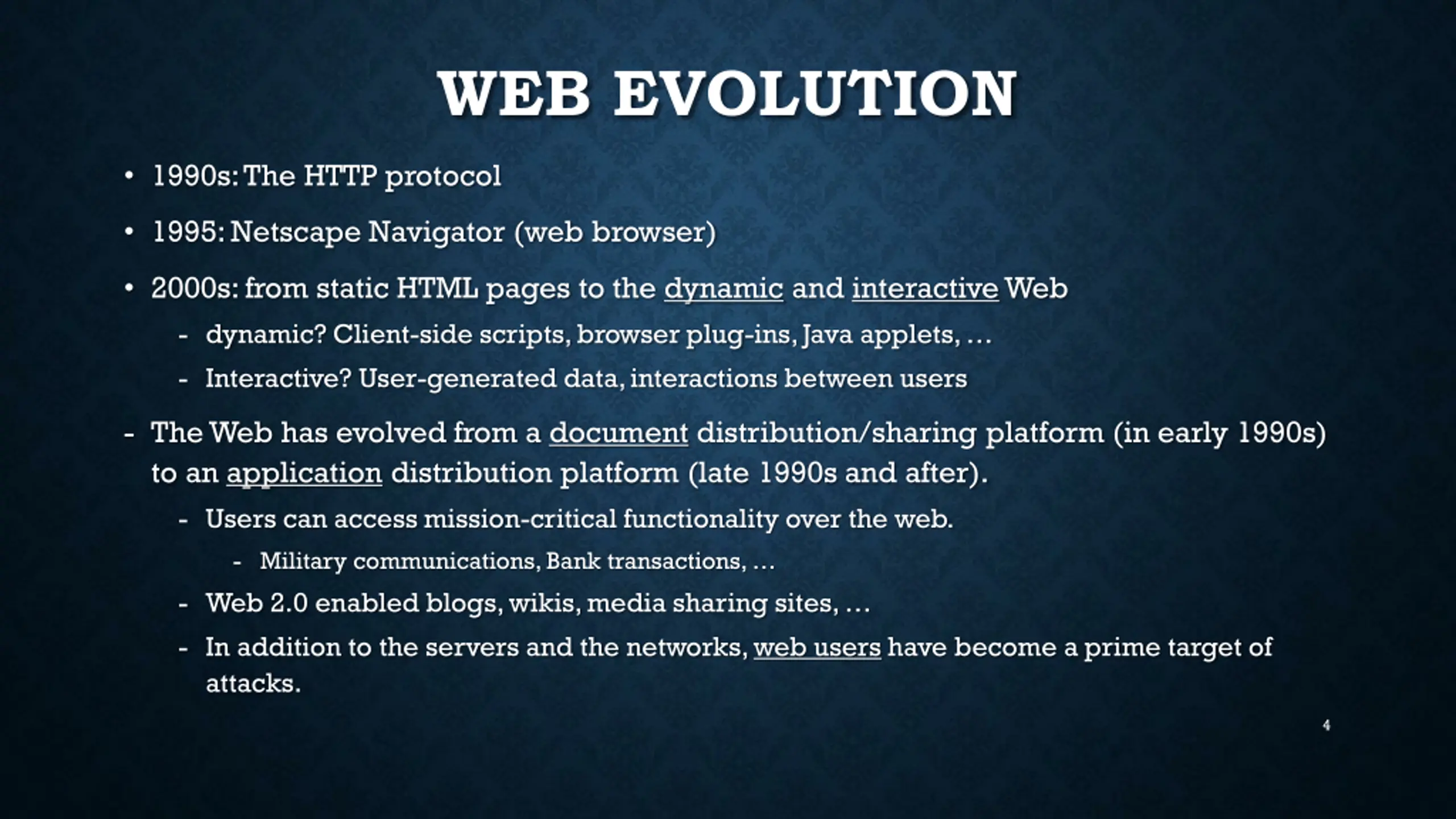 WEB EVOLUTION

• 1990s: The HTTP protocol

• 1995: Netscape Navigator (web browser)

• 2000s: from static HTML pages to the dynamic and interactive Web

- dynamic? Client-side scripts, browser plug-ins, Java applets, …

- Interactive? User-generated data, interactions between users

- The Web has evolved from a document distribution/sharing platform (in early 1990s) to an application distribution platform (late 1990s and after).

- Users can access mission-critical functionality over the web.

- Military communications, Bank transactions, …

- Web 2.0 enabled blogs, wikis, media sharing sites, …

- In addition to the servers and the networks, web users have become a prime target of attacks.

4